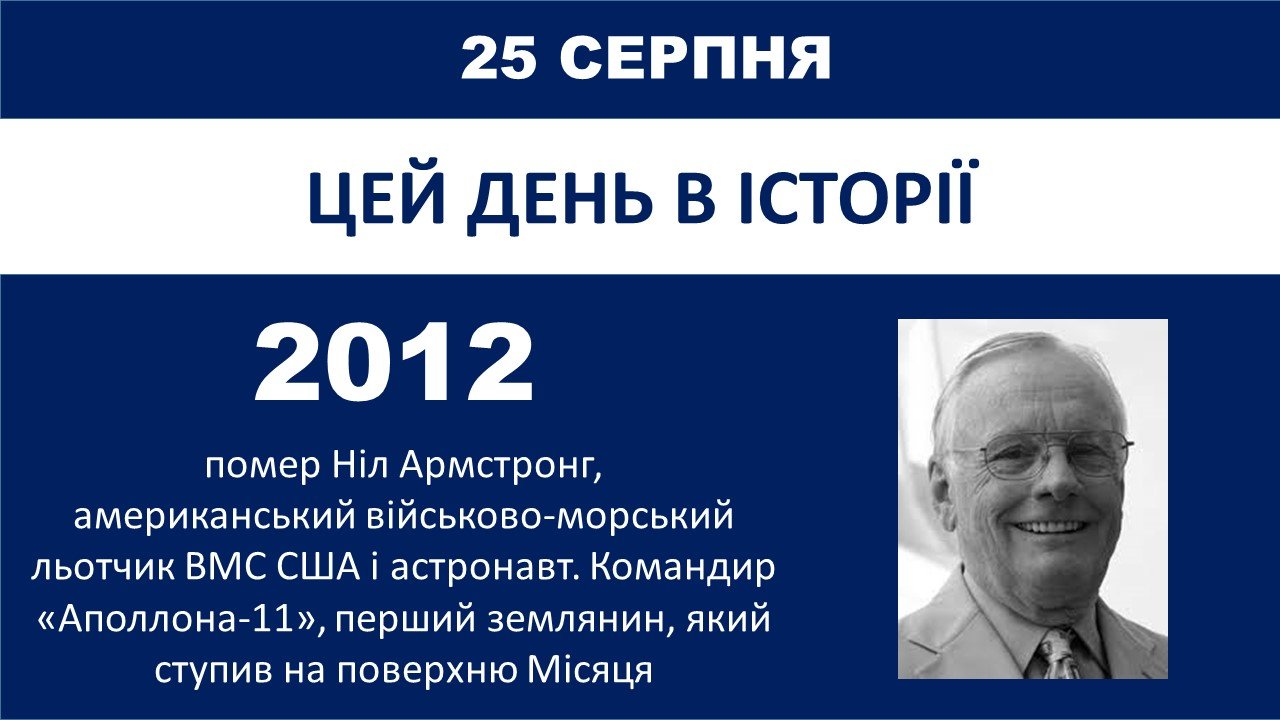 25 СЕРПНЯ

ЦЕЙ ДЕНЬ В ІСТОРІЇ

2012

помер Ніл Армстронг, американський військово-морський льотчик ВМС США і астронавт. Командир «Аполлона-11», перший землянин, який ступив на поверхню Місяця